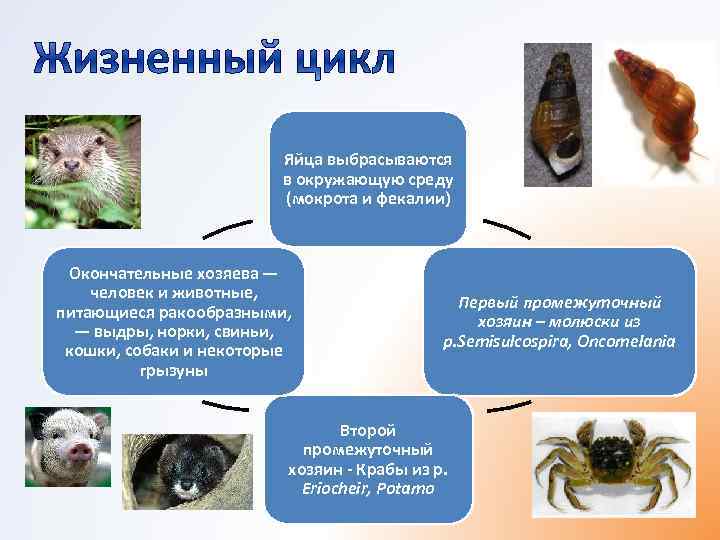 Жизненный цикл

Яйца выбрасываются в окружающую среду (мокрота и фекалии)

Первый промежуточный хозяин – молюски из р.Semisulcospira, Oncomelania

Второй промежуточный хозяин - Крабы из р. Eriocheir, Potamo

Окончательные хозяева — человек и животные, питающиеся ракообразными, — выдры, норки, свиньи, кошки, собаки и некоторые грызуны